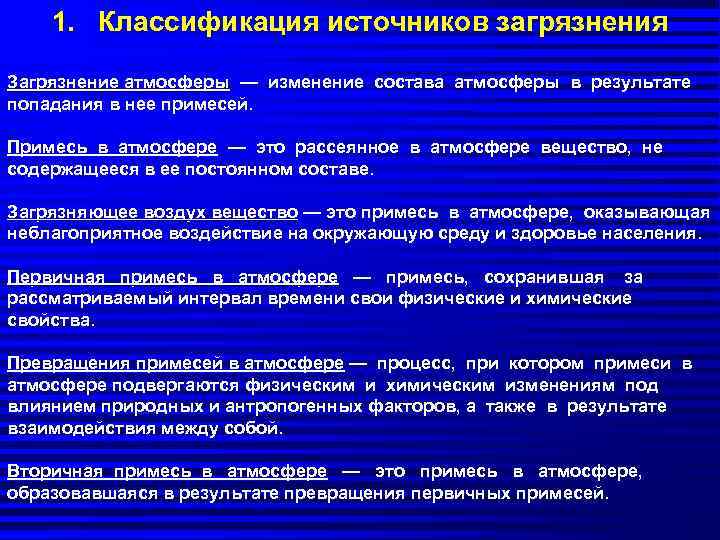 1. Классификация источников загрязнения

Загрязнение атмосферы — изменение состава атмосферы в результате попадания в нее примесей.

Примесь в атмосфере — это рассеянное в атмосфере вещество, не содержащееся в ее постоянном составе.

Загрязняющее воздух вещество — это примесь в атмосфере, оказывающая неблагоприятное воздействие на окружающую среду и здоровье населения.

Первичная примесь в атмосфере — примесь, сохранившая за рассматриваемый интервал времени свои физические и химические свойства.

Превращения примесей в атмосфере — процесс, при котором примеси в атмосфере подвергаются физическим и химическим изменениям под влиянием природных и антропогенных факторов, а также в результате взаимодействия между собой.

Вторичная примесь в атмосфере — это примесь в атмосфере, образовавшаяся в результате превращения первичных примесей.